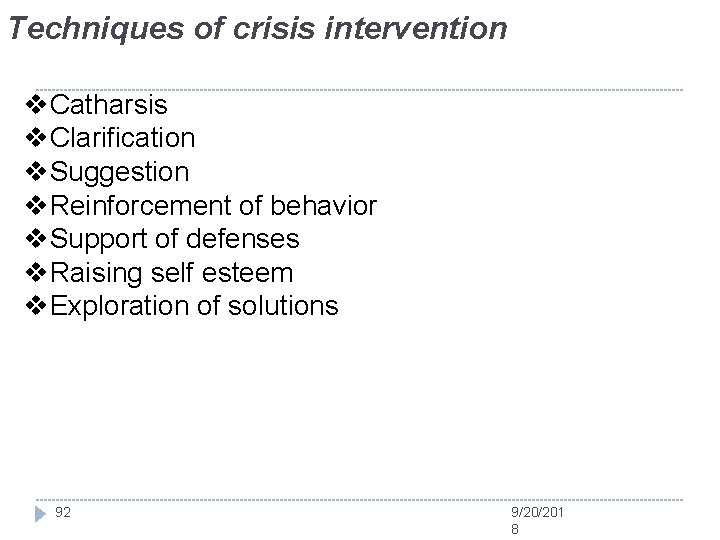 Techniques of crisis intervention

❖Catharsis
❖Clarification
❖Suggestion
❖Reinforcement of behavior
❖Support of defenses
❖Raising self esteem
❖Exploration of solutions

92

9/20/2018